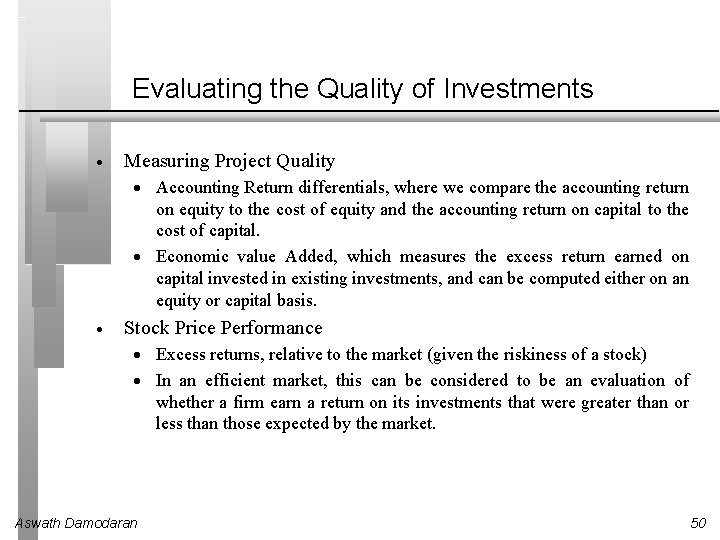 Evaluating the Quality of Investments

• Measuring Project Quality
  • Accounting Return differentials, where we compare the accounting return on equity to the cost of equity and the accounting return on capital to the cost of capital.
  • Economic value Added, which measures the excess return earned on capital invested in existing investments, and can be computed either on an equity or capital basis.
• Stock Price Performance
  • Excess returns, relative to the market (given the riskiness of a stock)
  • In an efficient market, this can be considered to be an evaluation of whether a firm earn a return on its investments that were greater than or less than those expected by the market.

Aswath Damodaran

50